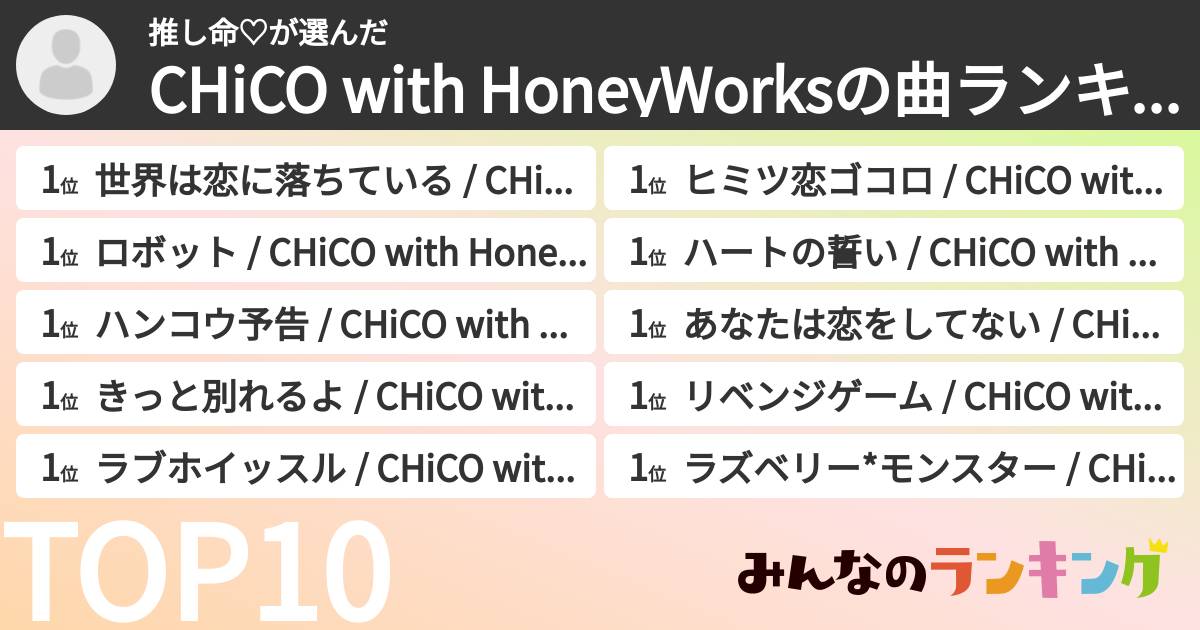 推し命♡が選んだ

CHiCO with HoneyWorksの曲ランキ...

1位 世界は恋に落ちている / CHi...

1位 ロボット / CHiCO with Hone...

1位 ハンコウ予告 / CHiCO with ...

1位 きっと別れるよ / CHiCO wit...

1位 ラブホイッスル / CHiCO wit...

1位 ヒミツ恋ゴコロ / CHiCO wit...

1位 ハートの誓い / CHiCO with ...

1位 あなたは恋をしてない / CHi...

1位 リベンジゲーム / CHiCO wit...

1位 ラズベリー*モンスター / CHi...

TOP10

みんなのランキング